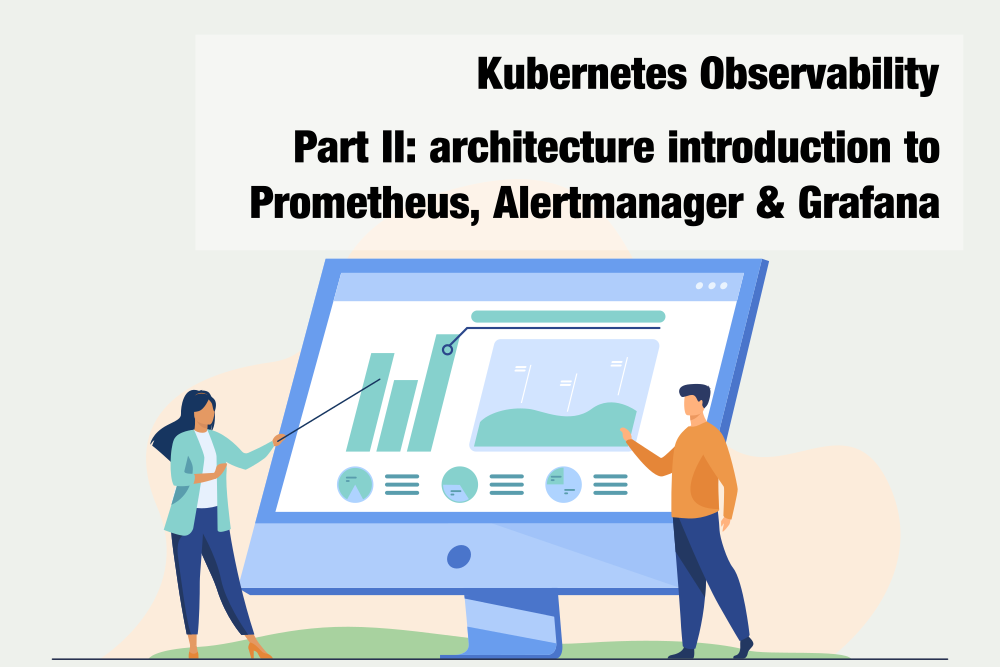 Kubernetes Observability

Part II: architecture introduction to Prometheus, Alertmanager & Grafana